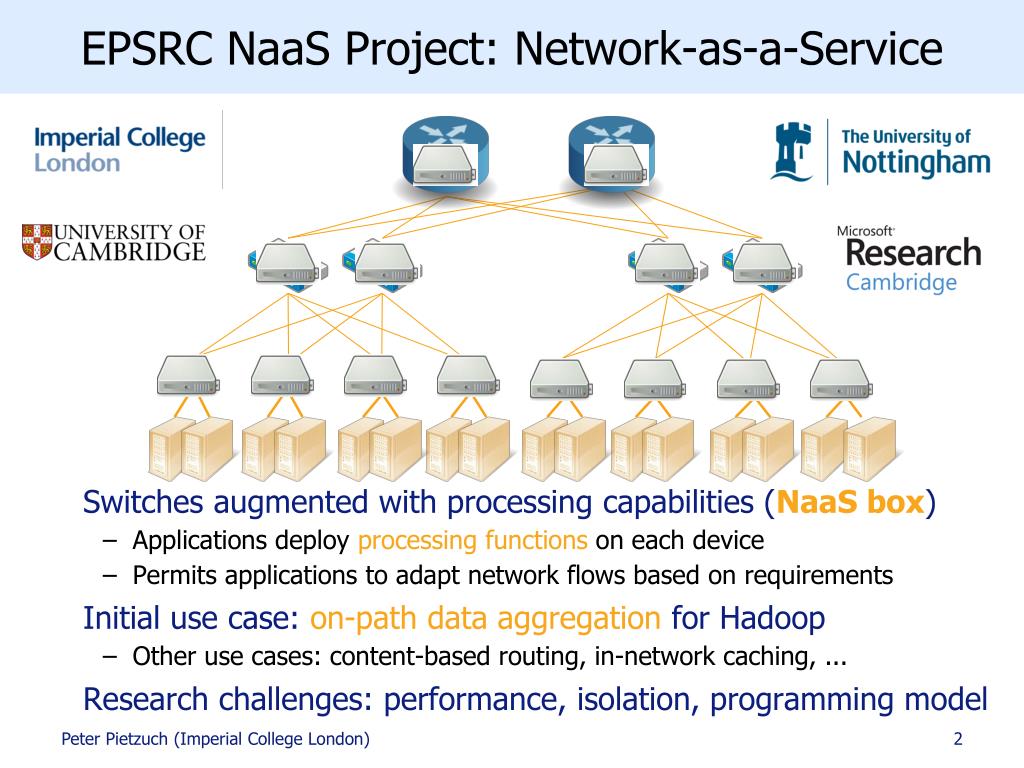 EPSRC NaaS Project: Network-as-a-Service

Imperial College London

The University of Nottingham

UNIVERSITY OF CAMBRIDGE

Microsoft Research Cambridge

Switches augmented with processing capabilities (NaaS box)
– Applications deploy processing functions on each device
– Permits applications to adapt network flows based on requirements

Initial use case: on-path data aggregation for Hadoop
– Other use cases: content-based routing, in-network caching, ...

Research challenges: performance, isolation, programming model

Peter Pietzuch (Imperial College London)

2